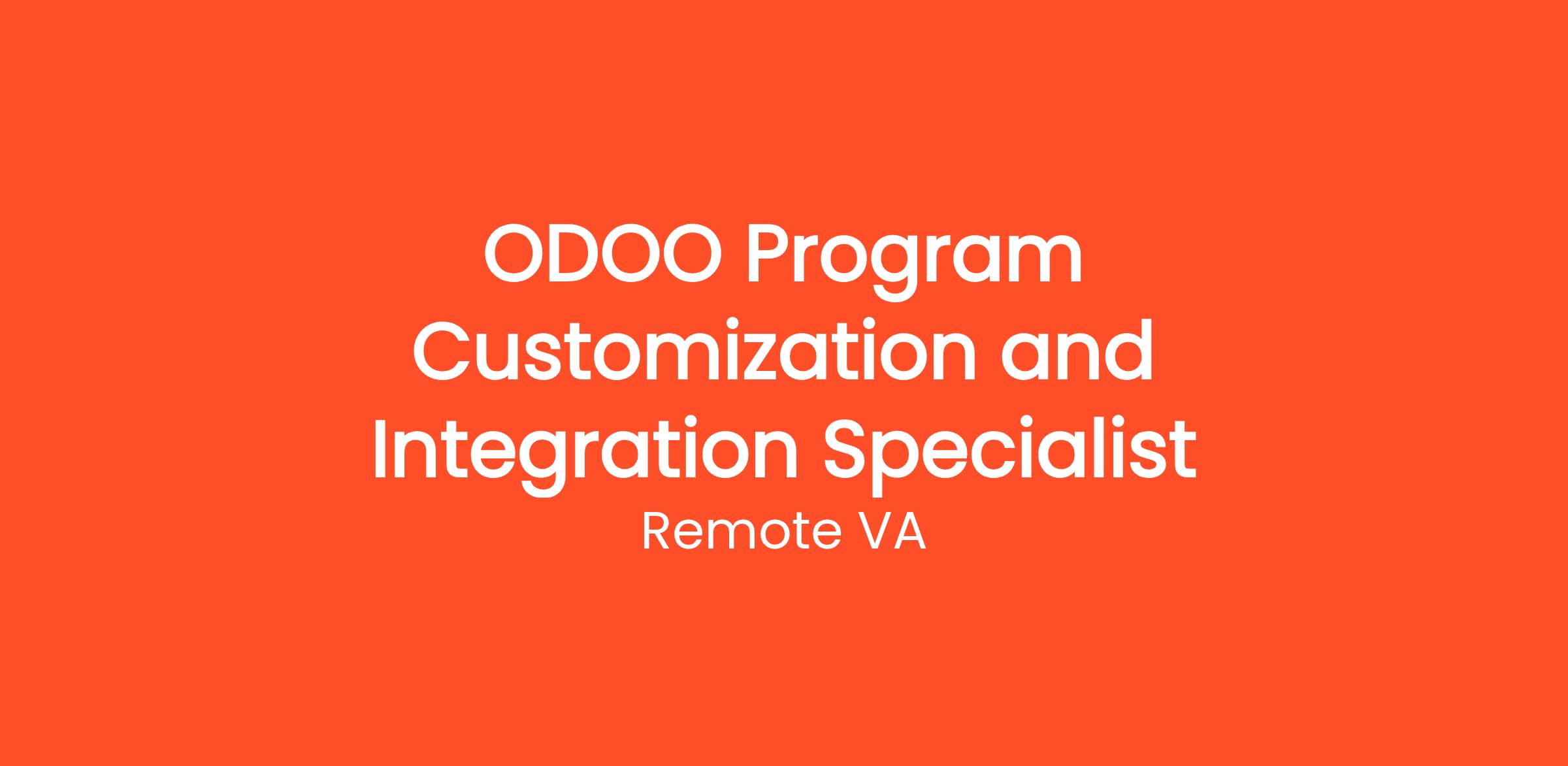 ODOO Program Customization and Integration Specialist

Remote VA